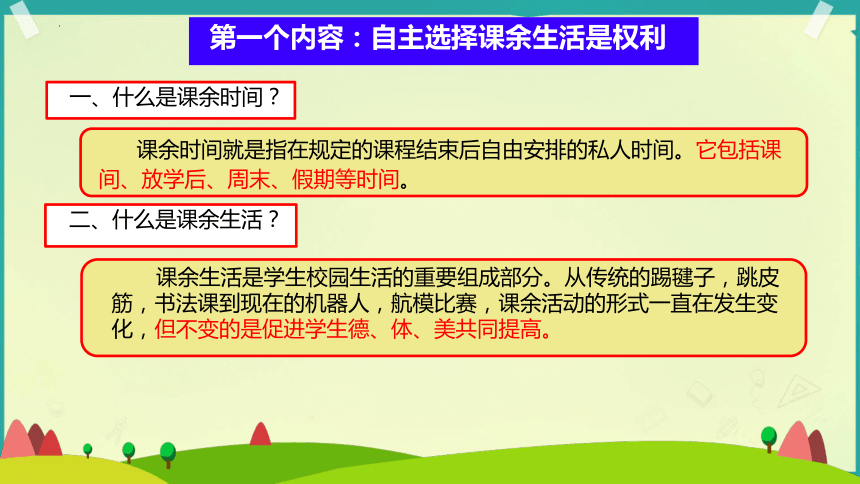 第一个内容：自主选择课余生活是权利

一、什么是课余时间？

课余时间就是指在规定的课程结束后自由安排的私人时间。它包括课间、放学后、周末、假期等时间。

二、什么是课余生活？

课余生活是学生校园生活的重要组成部分。从传统的踢毽子，跳皮筋，书法课到现在的机器人，航模比赛，课余活动的形式一直在发生变化，但不变的是促进学生德、体、美共同提高。